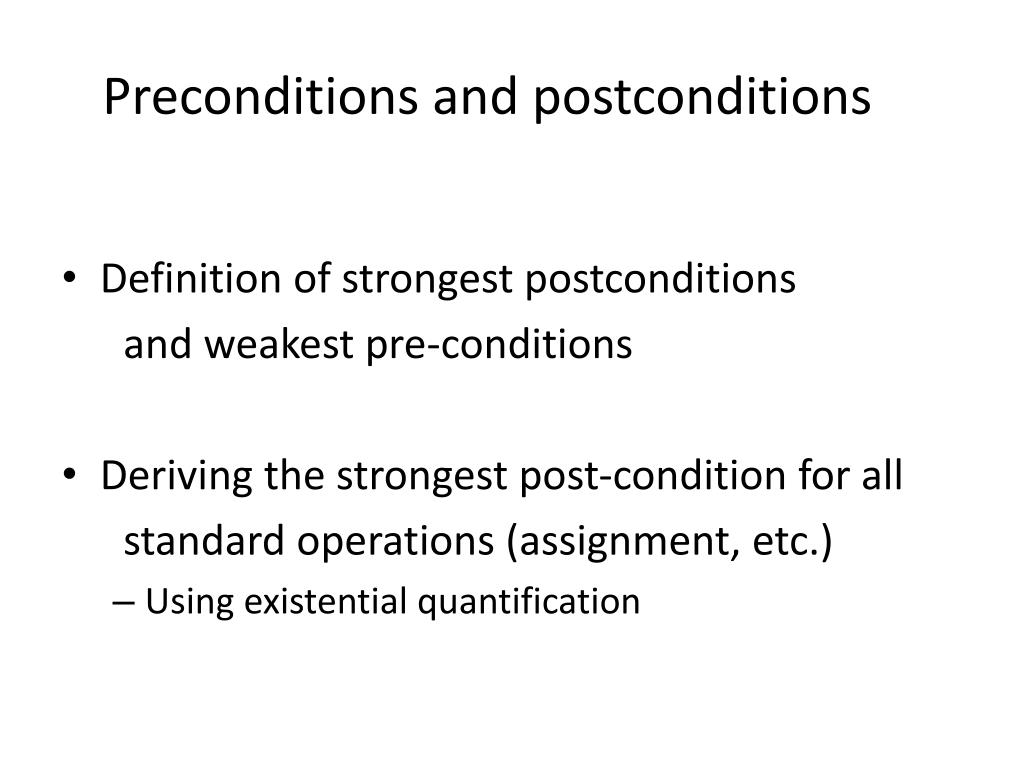 Preconditions and postconditions

• Definition of strongest postconditions and weakest pre-conditions

• Deriving the strongest post-condition for all standard operations (assignment, etc.)
– Using existential quantification